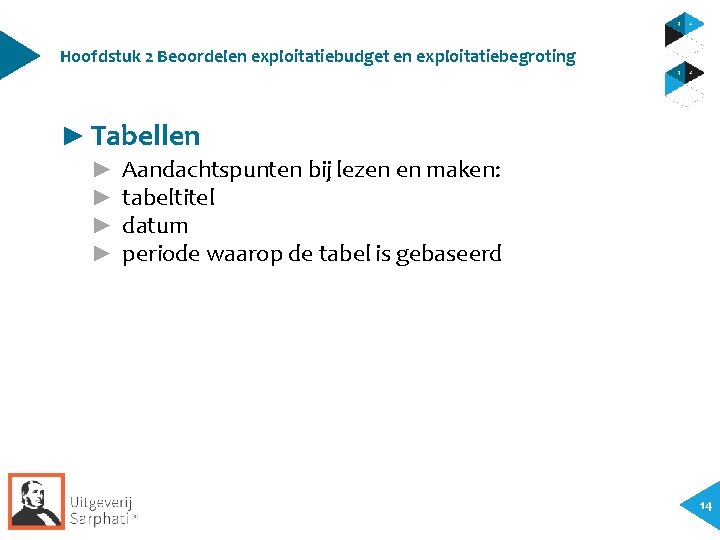 Hoofdstuk 2 Beoordelen exploitatiebudget en exploitatiebegroting

► Tabellen

► Aandachtspunten bij lezen en maken:
► tabeltitel
► datum
► periode waarop de tabel is gebaseerd

Uitgeverij Sarphati®

14